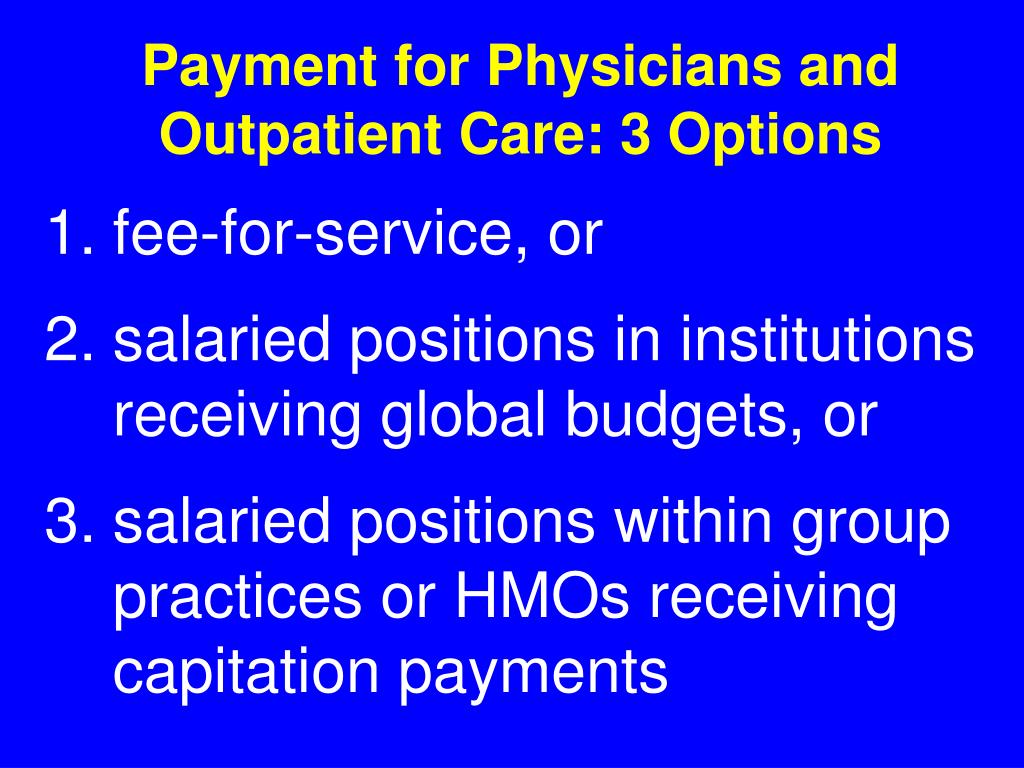 Payment for Physicians and Outpatient Care: 3 Options

1. fee-for-service, or

2. salaried positions in institutions receiving global budgets, or

3. salaried positions within group practices or HMOs receiving capitation payments